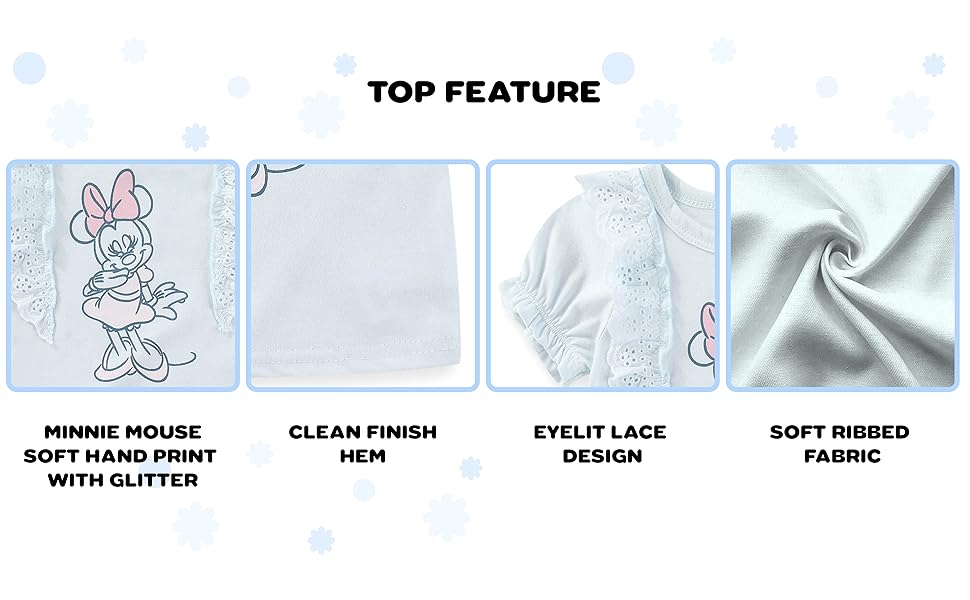 TOP FEATURE

MINNIE MOUSE SOFT HAND PRINT WITH GLITTER

CLEAN FINISH HEM

EYELIT LACE DESIGN

SOFT RIBBED FABRIC